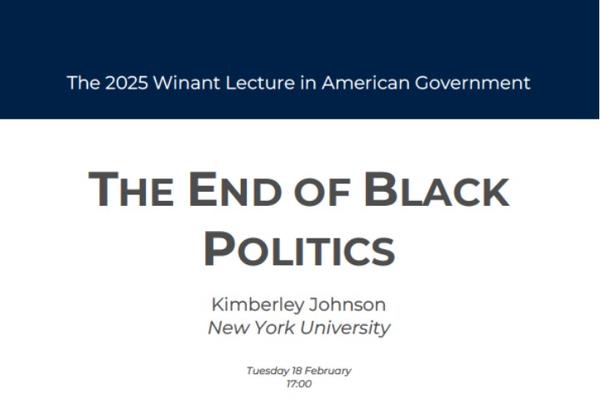 The 2025 Winant Lecture in American Government

THE END OF BLACK POLITICS

Kimberley Johnson
New York University

Tuesday 18 February
17:00